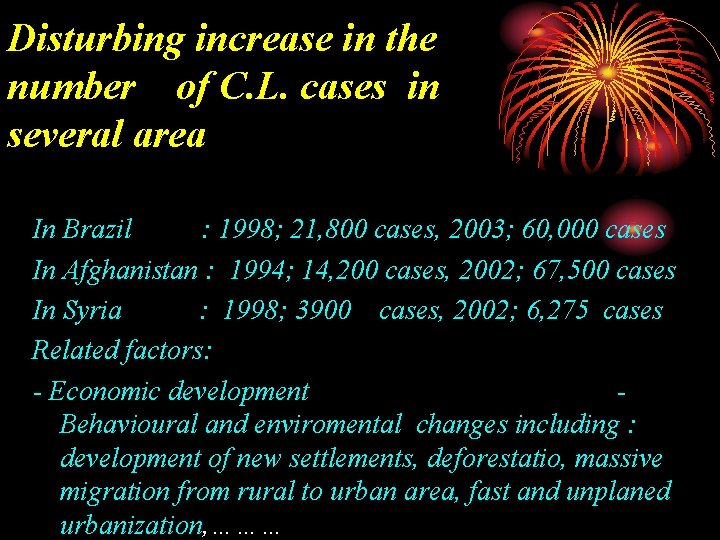 Disturbing increase in the number of C.L. cases in several area

In Brazil : 1998; 21,800 cases, 2003; 60,000 cases
In Afghanistan : 1994; 14,200 cases, 2002; 67,500 cases
In Syria : 1998; 3900 cases, 2002; 6,275 cases
Related factors:
- Economic development -
Behavioural and enviromental changes including : development of new settlements, deforestatio, massive migration from rural to urban area, fast and unplaned urbanization, … … …